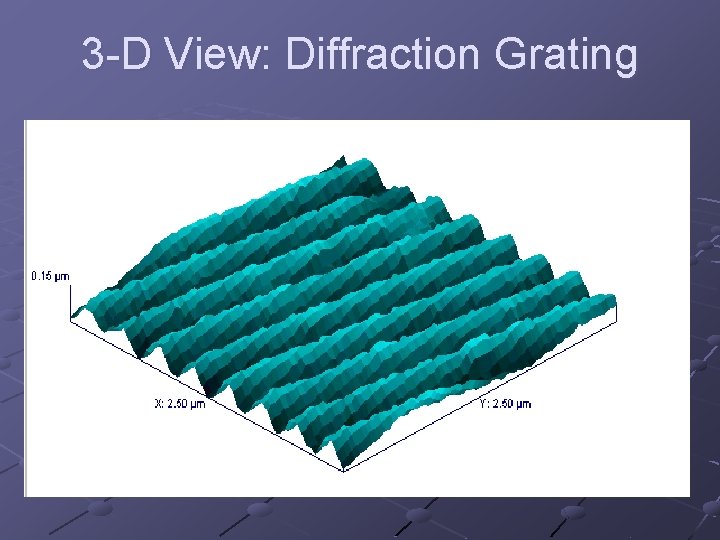 3-D View: Diffraction Grating

0.15 µm

X: 2.50 µm

Y: 2.50 µm